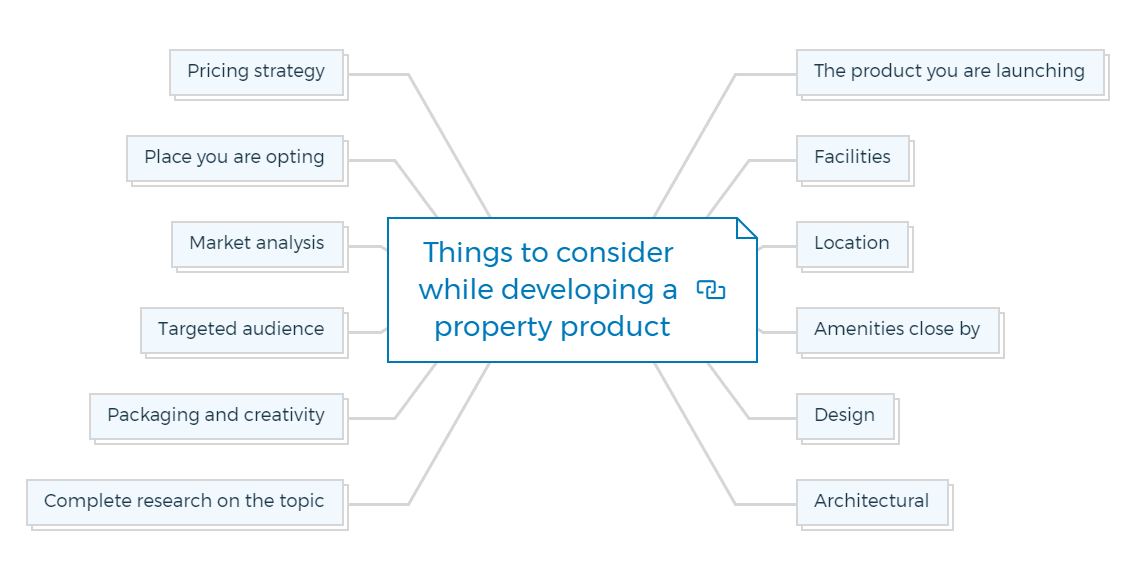 Things to consider while developing a property product

Pricing strategy

Place you are opting

Market analysis

Targeted audience

Packaging and creativity

Complete research on the topic

The product you are launching

Facilities

Location

Amenities close by

Design

Architectural